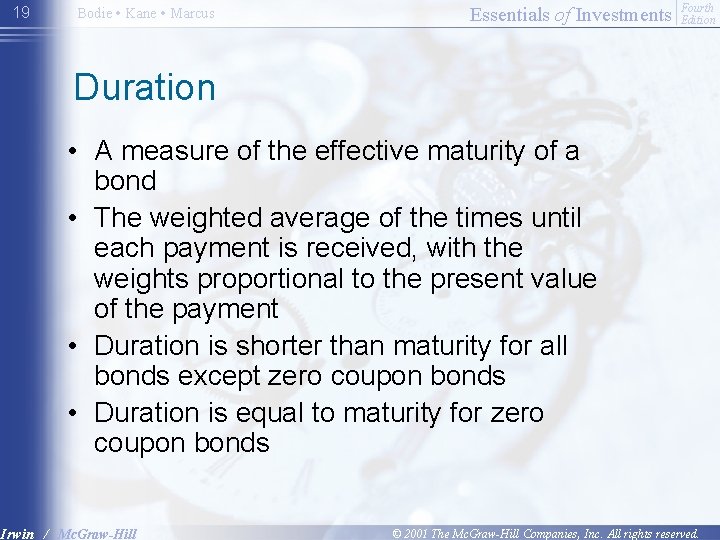 19

Bodie • Kane • Marcus

Essentials of Investments Fourth Edition

Duration

• A measure of the effective maturity of a bond
• The weighted average of the times until each payment is received, with the weights proportional to the present value of the payment
• Duration is shorter than maturity for all bonds except zero coupon bonds
• Duration is equal to maturity for zero coupon bonds

Irwin / McGraw-Hill

© 2001 The McGraw-Hill Companies, Inc. All rights reserved.